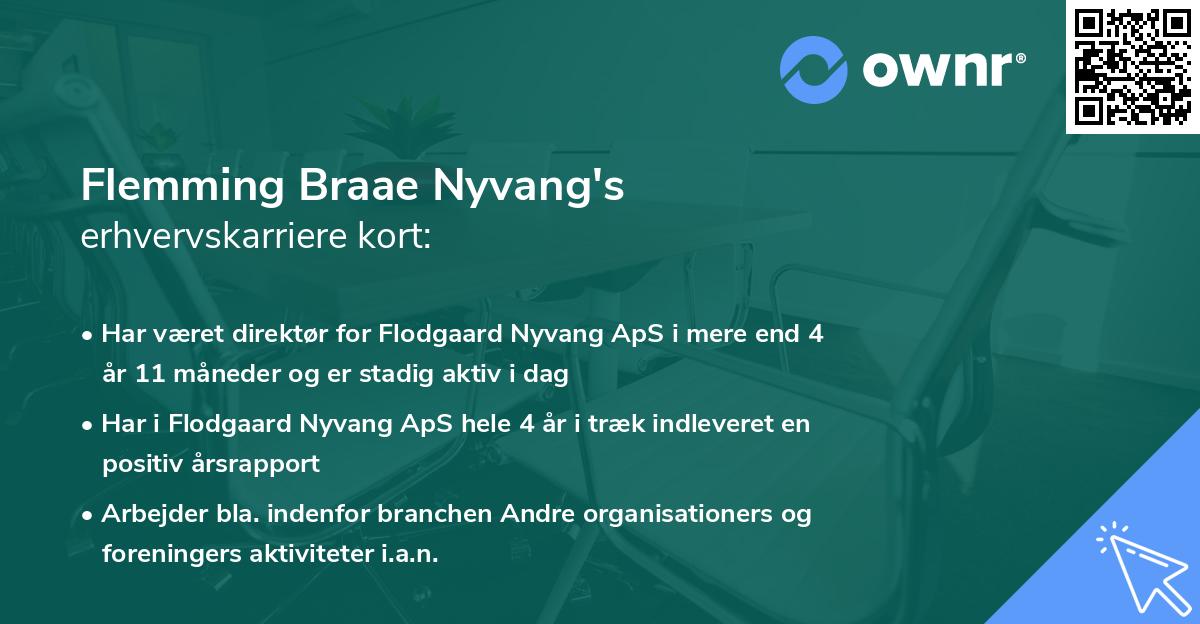 ownr®

Flemming Braae Nyvang's
erhvervskarriere kort:

• Har været direktør for Flodgaard Nyvang ApS i mere end 4 år 11 måneder og er stadig aktiv i dag

• Har i Flodgaard Nyvang ApS hele 4 år i træk indleveret en positiv årsrapport

• Arbejder bla. indenfor branchen Andre organisationers og foreningers aktiviteter i.a.n.